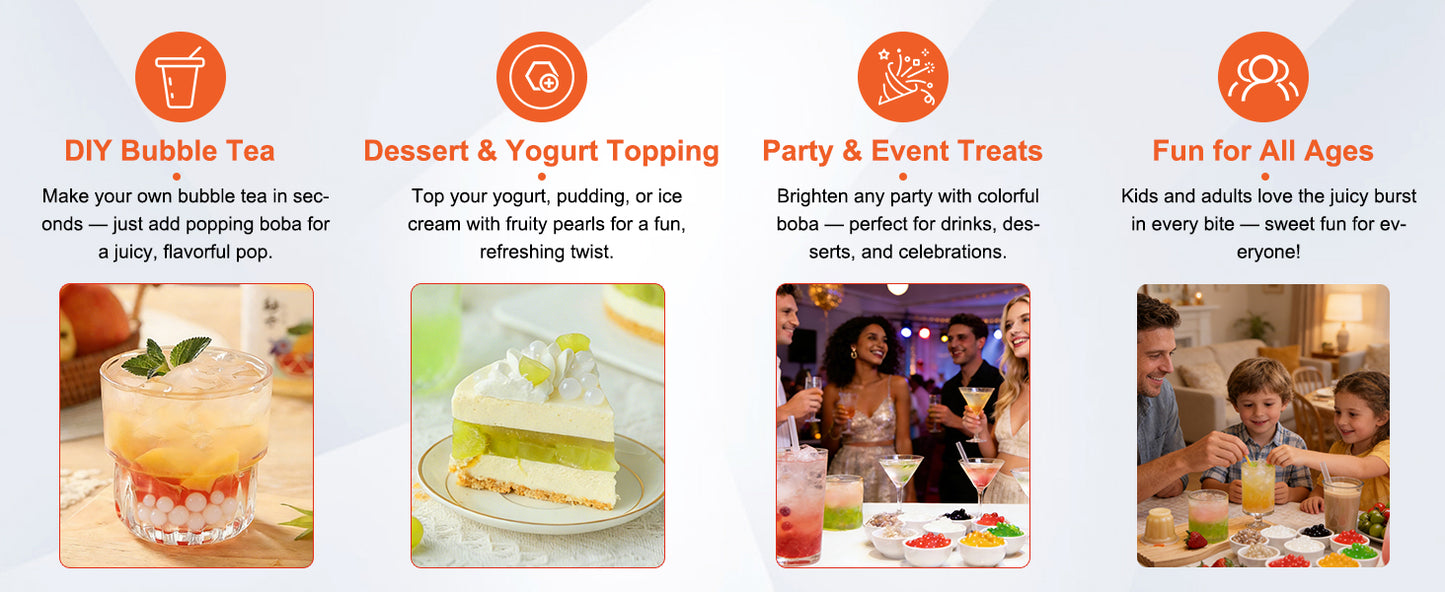 DIY Bubble Tea

Make your own bubble tea in seconds — just add popping boba for a juicy, flavorful pop.

Dessert & Yogurt Topping

Top your yogurt, pudding, or ice cream with fruity pearls for a fun, refreshing twist.

Party & Event Treats

Brighten any party with colorful boba — perfect for drinks, desserts, and celebrations.

Fun for All Ages

Kids and adults love the juicy burst in every bite — sweet fun for everyone!